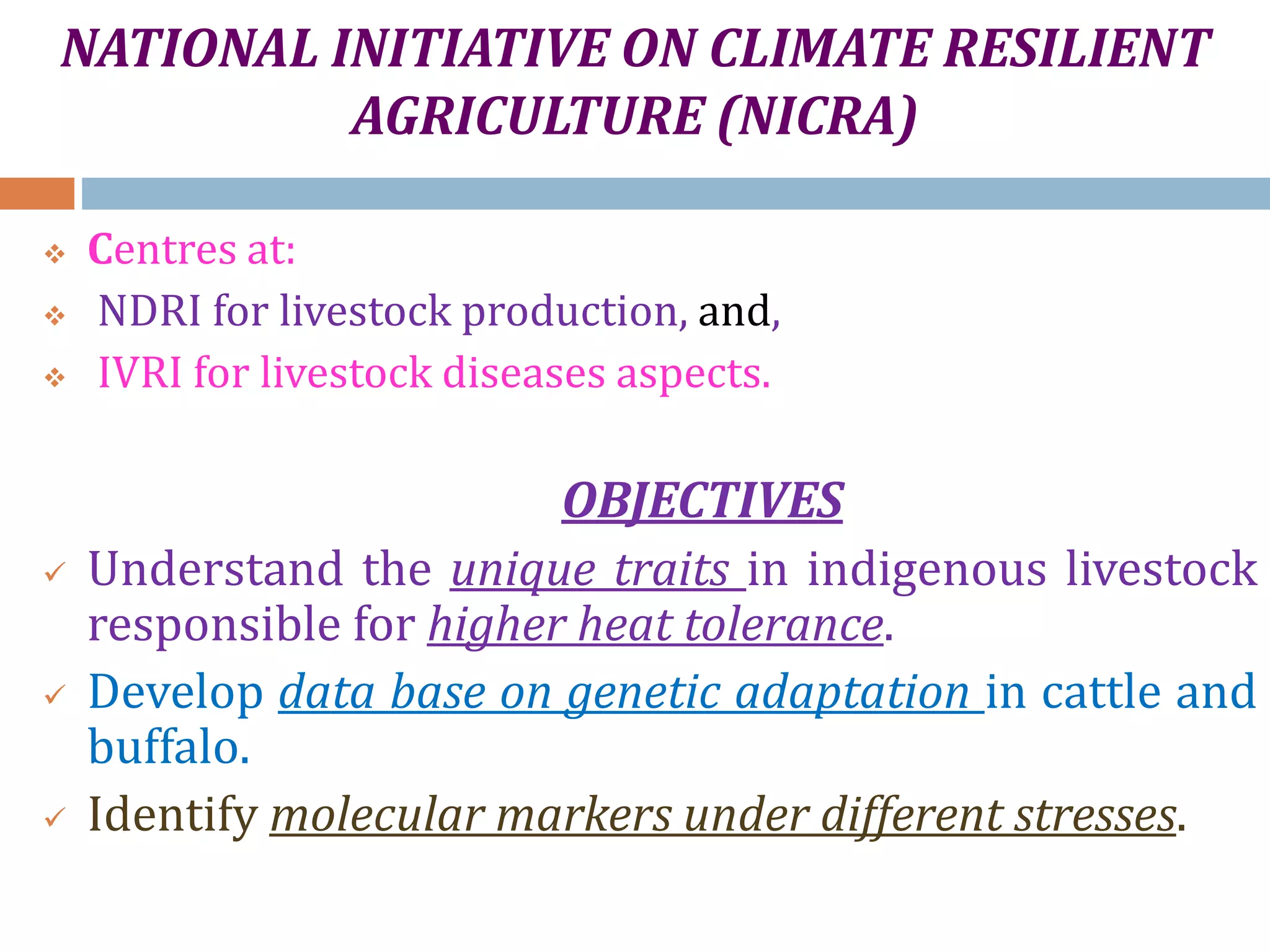 NATIONAL INITIATIVE ON CLIMATE RESILIENT AGRICULTURE (NICRA)

❖ Centres at:
❖ NDRI for livestock production, and,
❖ IVRI for livestock diseases aspects.

OBJECTIVES

✓ Understand the unique traits in indigenous livestock responsible for higher heat tolerance.
✓ Develop data base on genetic adaptation in cattle and buffalo.
✓ Identify molecular markers under different stresses.